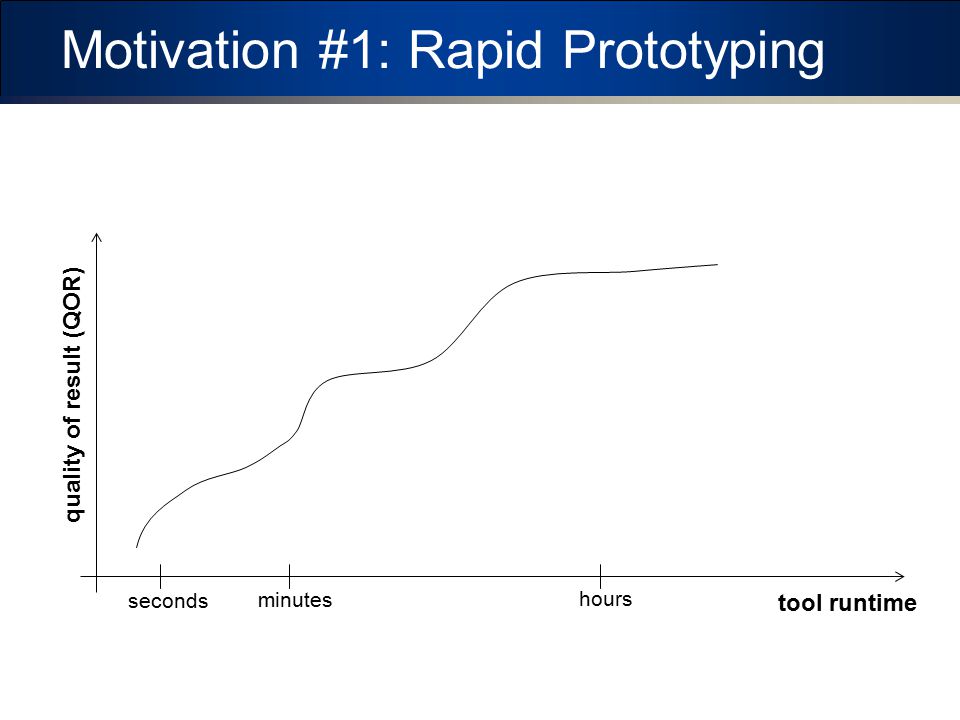 Motivation #1: Rapid Prototyping

quality of result (QOR)

seconds
minutes
hours
tool runtime